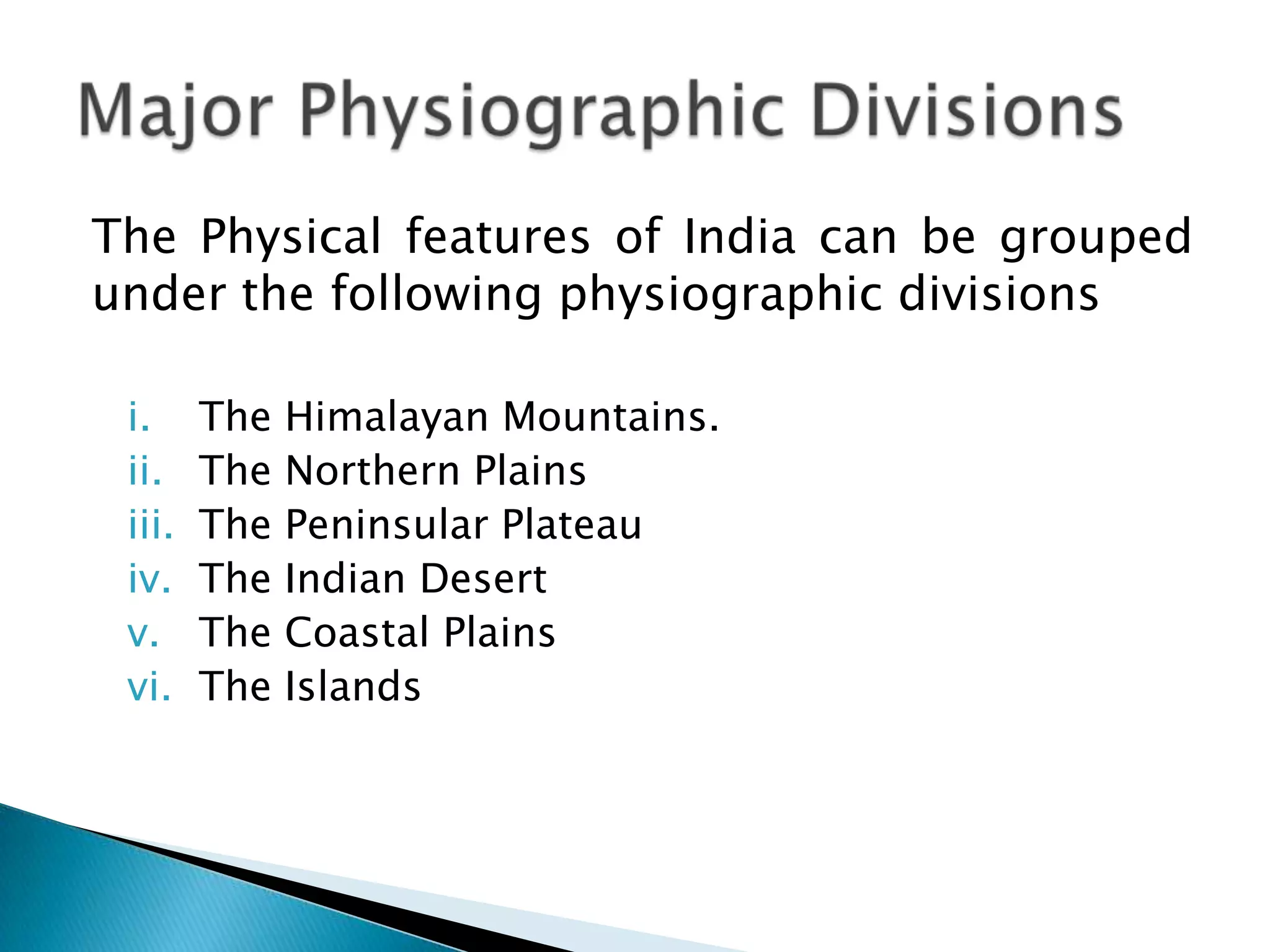 Major Physiographic Divisions

The Physical features of India can be grouped under the following physiographic divisions

i. The Himalayan Mountains.
ii. The Northern Plains
iii. The Peninsular Plateau
iv. The Indian Desert
v. The Coastal Plains
vi. The Islands